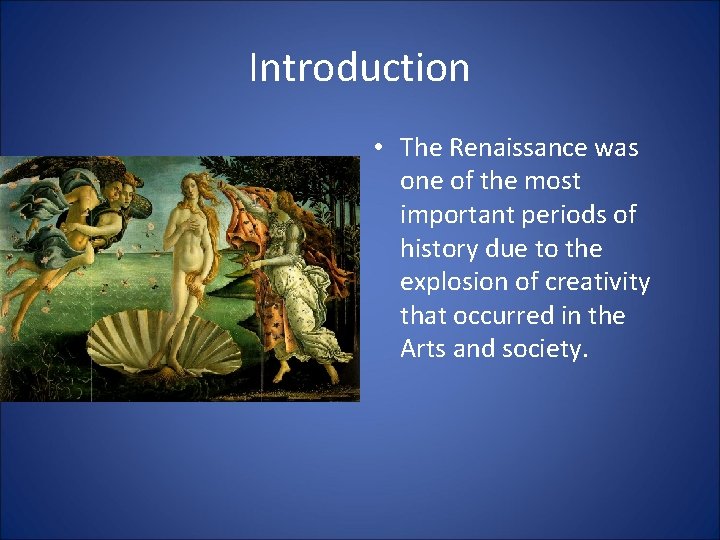 Introduction

• The Renaissance was one of the most important periods of history due to the explosion of creativity that occurred in the Arts and society.